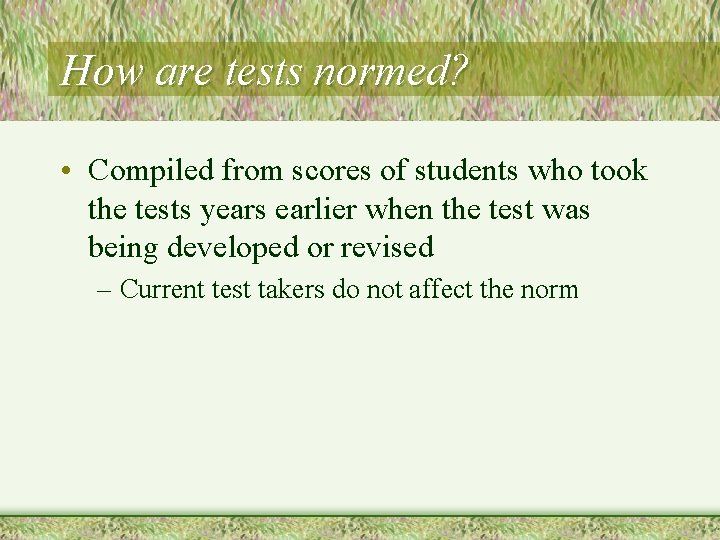 How are tests normed?

• Compiled from scores of students who took the tests years earlier when the test was being developed or revised

– Current test takers do not affect the norm